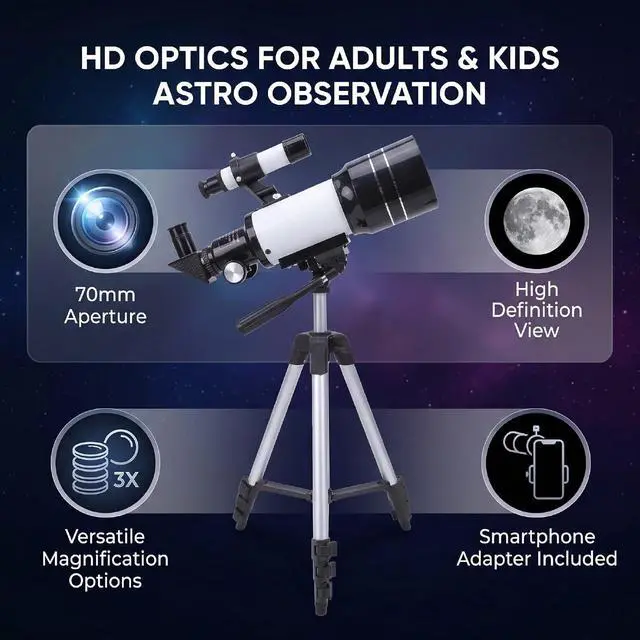 HD OPTICS FOR ADULTS & KIDS ASTRO OBSERVATION

70mm Aperture

High Definition View

3X

Versatile Magnification Options

Smartphone Adapter Included